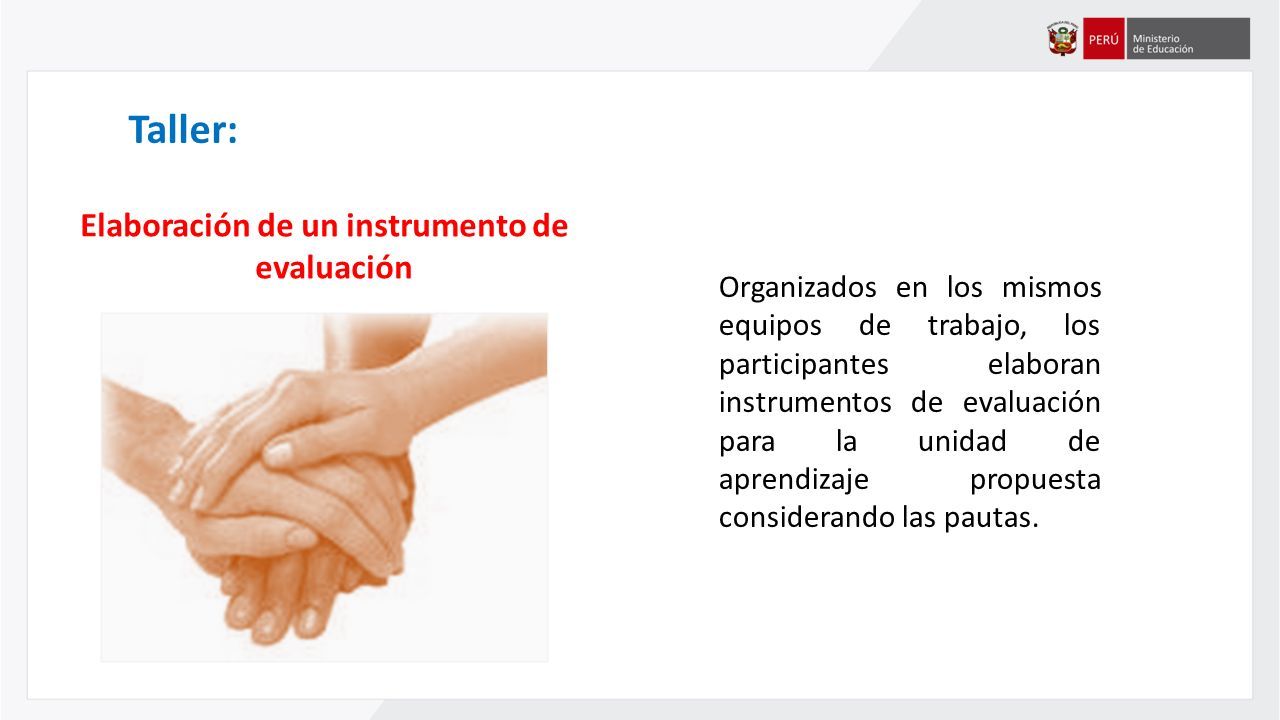 PERÚ Ministerio de Educación

Taller:

Elaboración de un instrumento de evaluación

Organizados en los mismos equipos de trabajo, los participantes elaboran instrumentos de evaluación para la unidad de aprendizaje propuesta considerando las pautas.